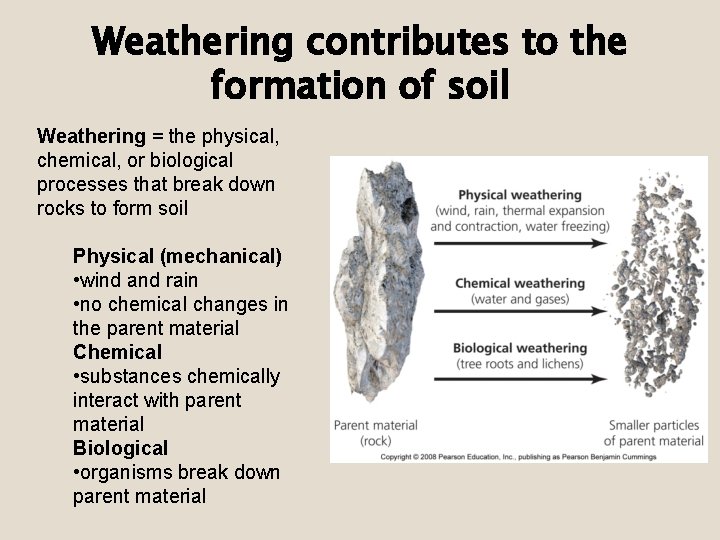 Weathering contributes to the formation of soil

Weathering = the physical, chemical, or biological processes that break down rocks to form soil

Physical (mechanical)
•wind and rain
•no chemical changes in the parent material
Chemical
•substances chemically interact with parent material
Biological
•organisms break down parent material

Physical weathering
(wind, rain, thermal expansion and contraction, water freezing)

Chemical weathering
(water and gases)

Biological weathering
(tree roots and lichens)

Parent material
(rock)

Smaller particles of parent material

Copyright © 2008 Pearson Education, Inc., publishing as Pearson Benjamin Cummings